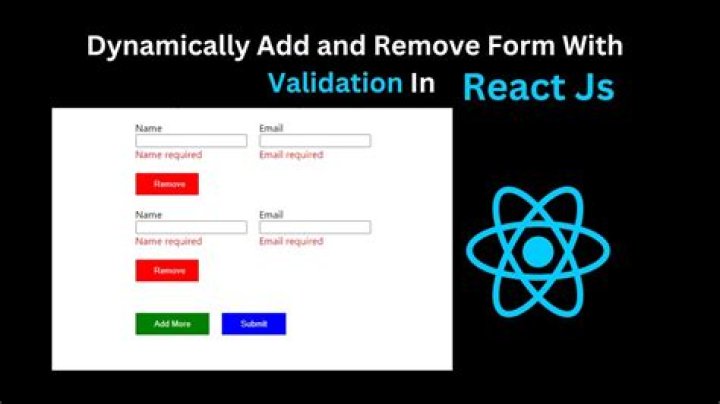 Dynamically Add and Remove Form With Validation In React Js

Name
Name required

Email
Email required

Remove

Name
Name required

Email
Email required

Remove

Add More

Submit